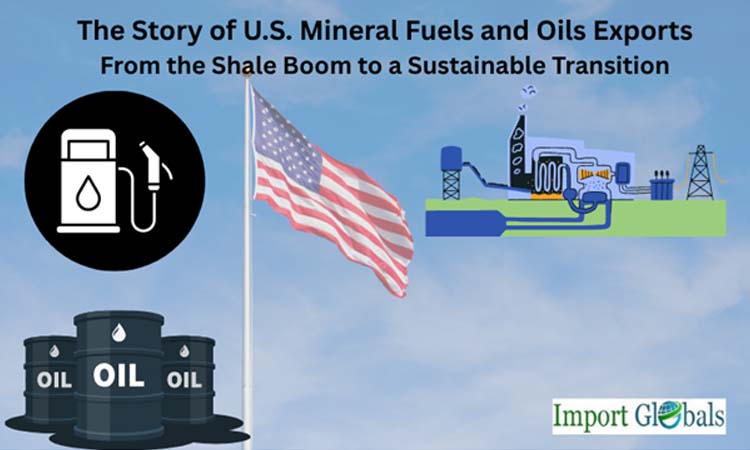 The Story of U.S. Mineral Fuels and Oils Exports
From the Shale Boom to a Sustainable Transition

OIL OIL OIL

Import Globals